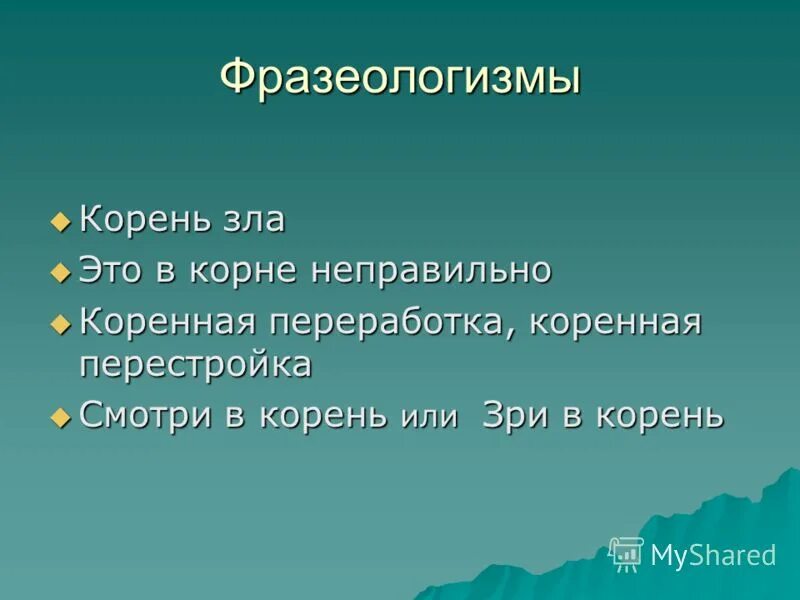 Фразеологизмы

Корень зла

Это в корне неправильно

Коренная переработка, коренная перестройка

Смотри в корень или Зри в корень

MyShared